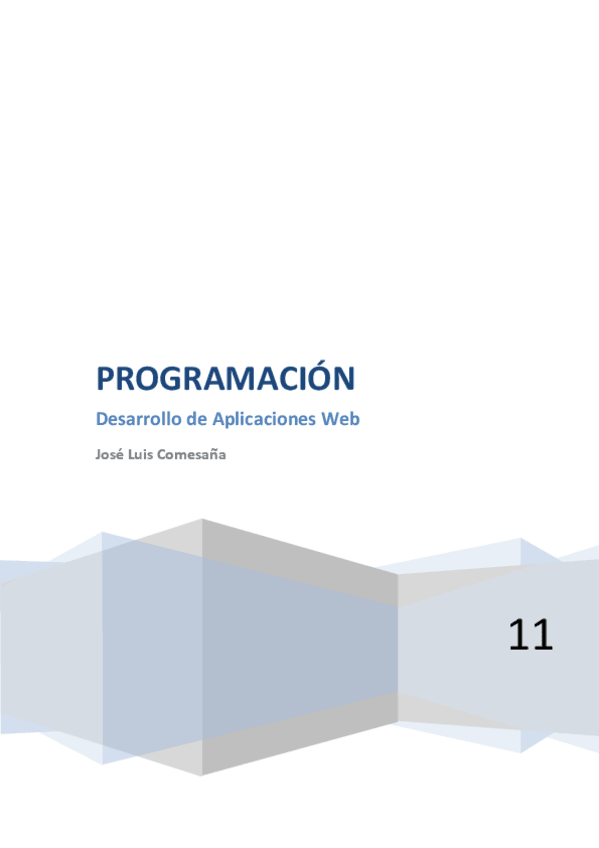 PROGRAMACIÓN

Desarrollo de Aplicaciones Web

José Luis Comesaña

11